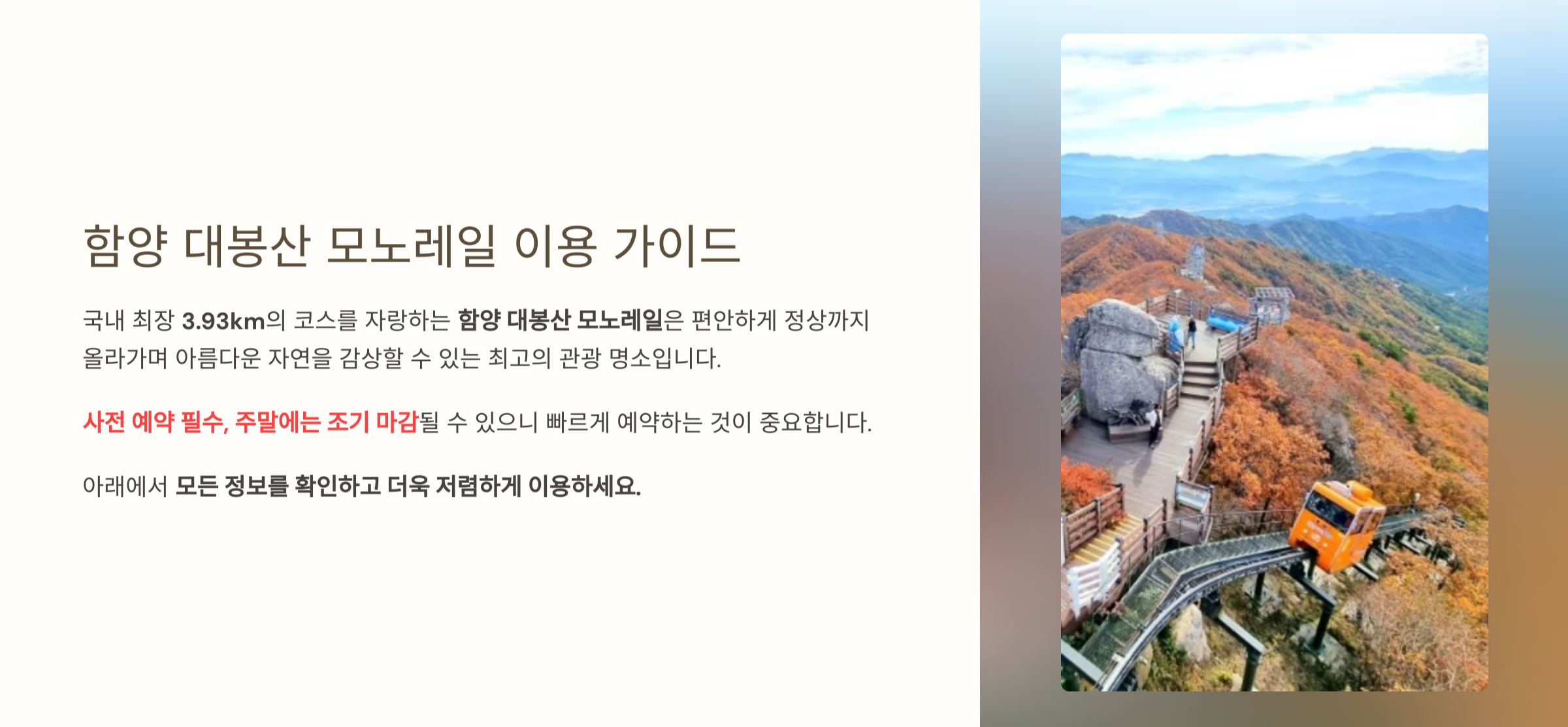 함양 대봉산 모노레일 이용 가이드

국내 최장 3.93km의 코스를 자랑하는 함양 대봉산 모노레일은 편안하게 정상까지 올라가며 아름다운 자연을 감상할 수 있는 최고의 관광 명소입니다.

사전 예약 필수, 주말에는 조기 마감될 수 있으니 빠르게 예약하는 것이 중요합니다.

아래에서 모든 정보를 확인하고 더욱 저렴하게 이용하세요.